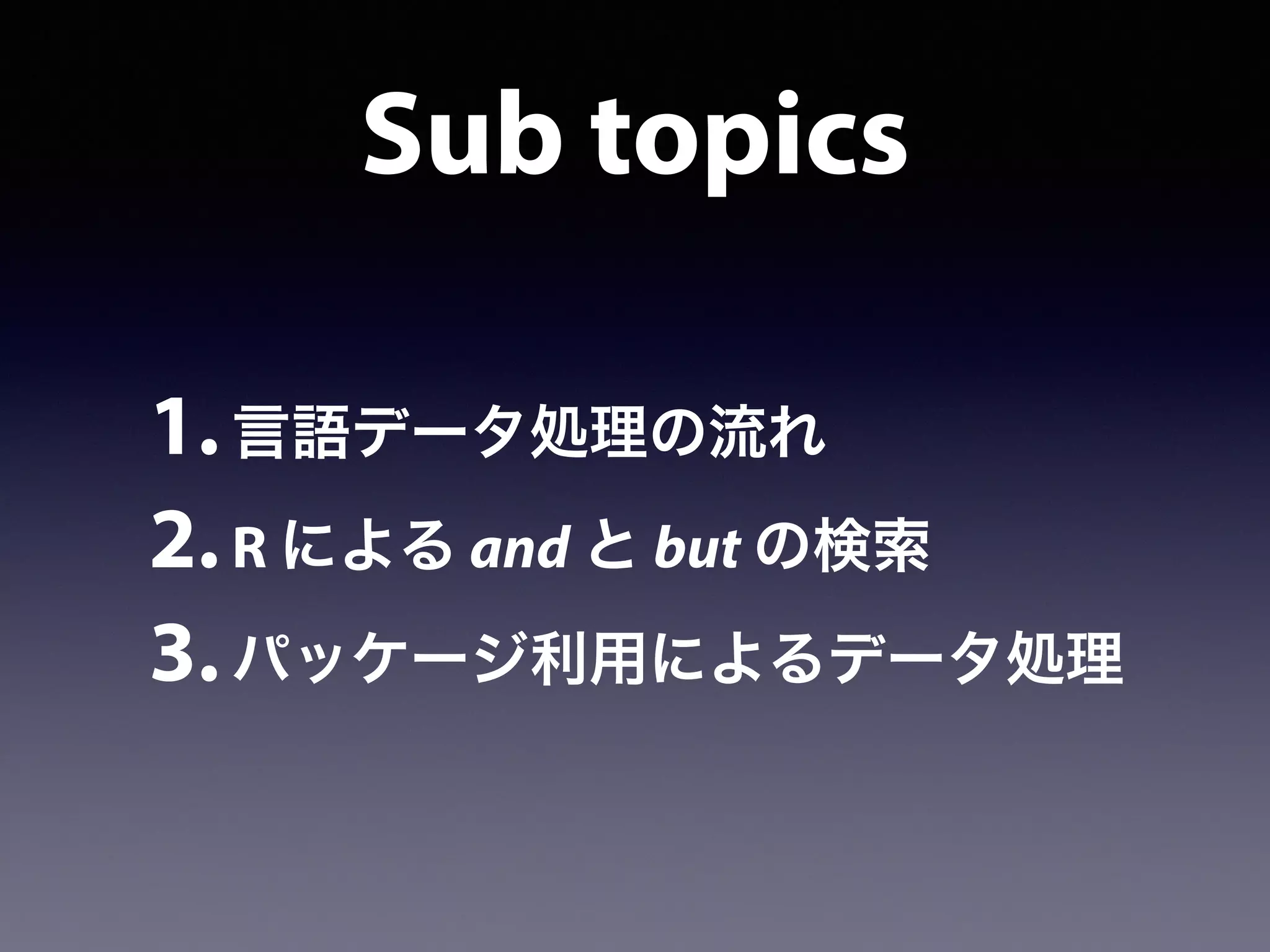 Sub topics

1. 言語データ処理の流れ
2. R による and と but の検索
3. パッケージ利用によるデータ処理